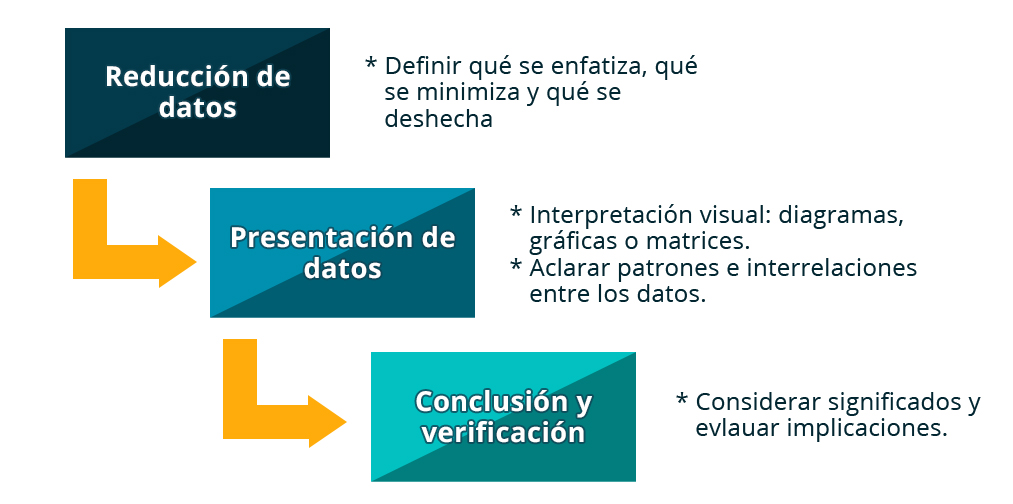 Reducción de datos

* Definir qué se enfatiza, qué se minimiza y qué se deshecha

Presentación de datos

* Interpretación visual: diagramas, gráficas o matrices.
* Aclarar patrones e interrelaciones entre los datos.

Conclusión y verificación

* Considerar significados y evlauar implicaciones.